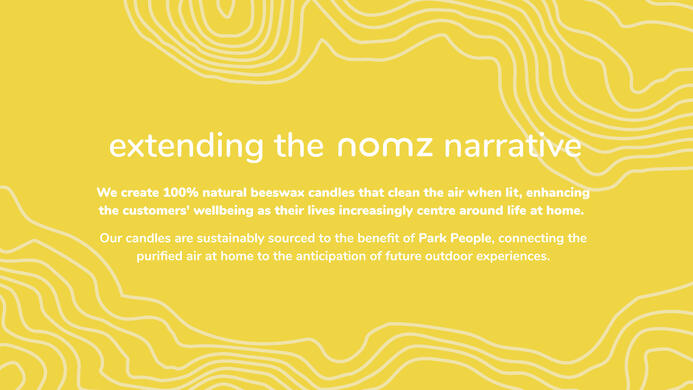 extending the nomz narrative

We create 100% natural beeswax candles that clean the air when lit, enhancing the customers' wellbeing as their lives increasingly centre around life at home.

Our candles are sustainably sourced to the benefit of Park People, connecting the purified air at home to the anticipation of future outdoor experiences.